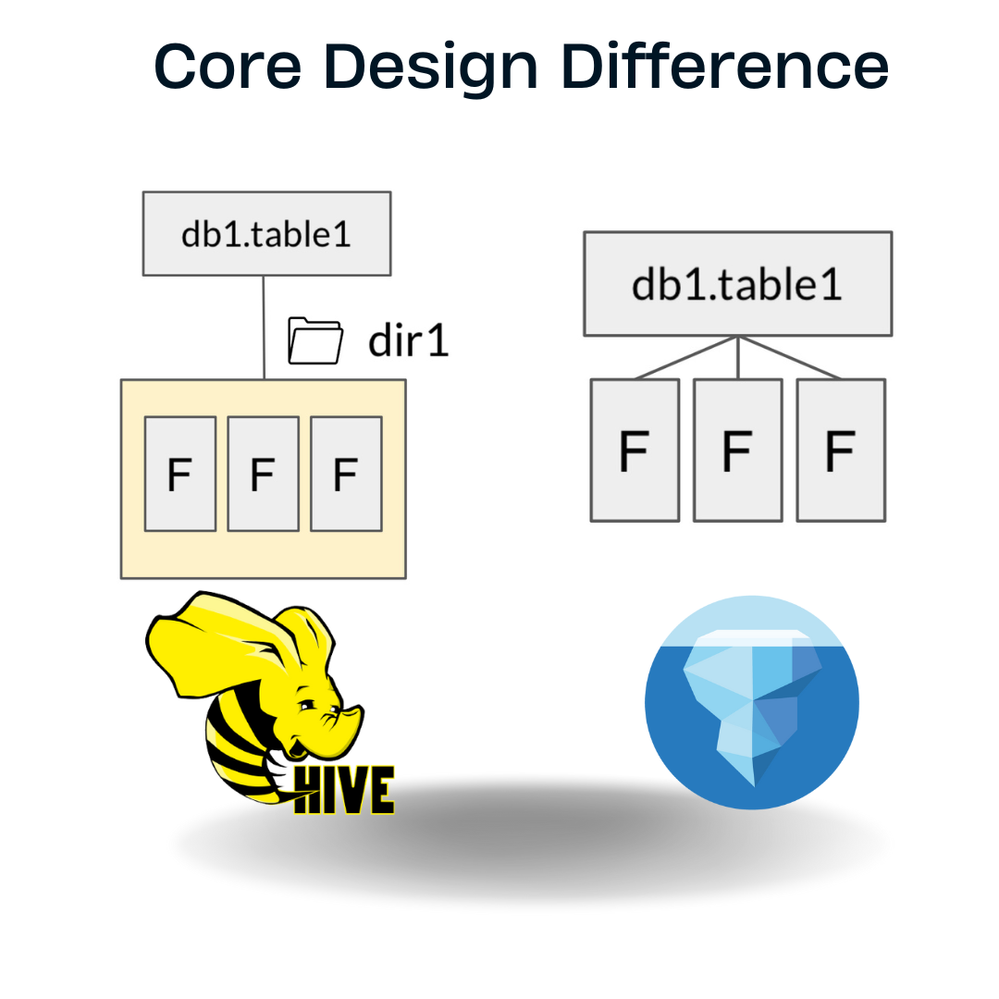 Core Design Difference

db1.table1

dir1

F F F

HIVE

db1.table1

F F F